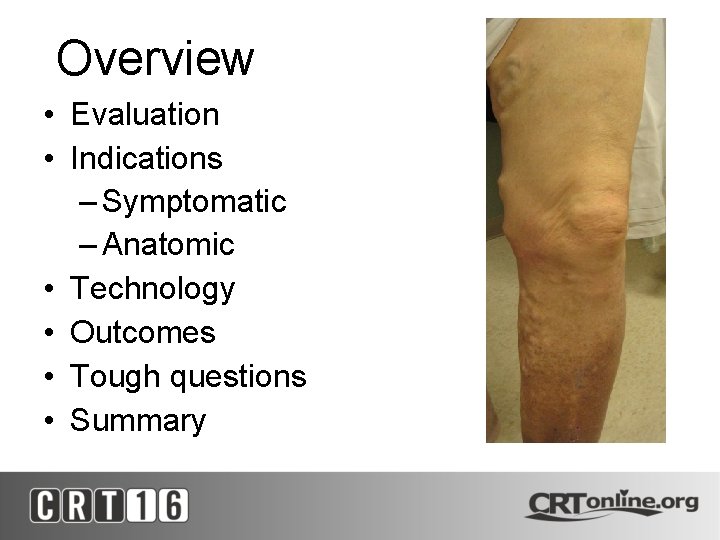 Overview

• Evaluation
• Indications
  – Symptomatic
  – Anatomic
• Technology
• Outcomes
• Tough questions
• Summary

CRT16

CRTonline.org